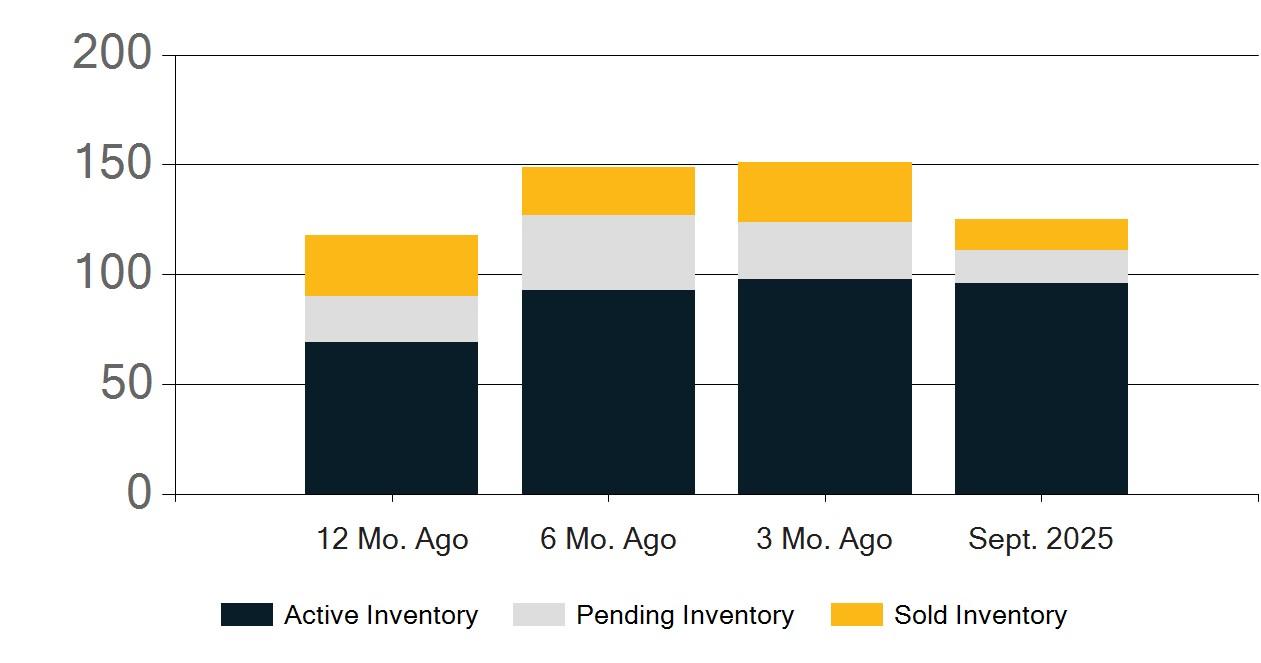 200
150
100
50
0

12 Mo. Ago
6 Mo. Ago
3 Mo. Ago
Sept. 2025

Active Inventory
Pending Inventory
Sold Inventory